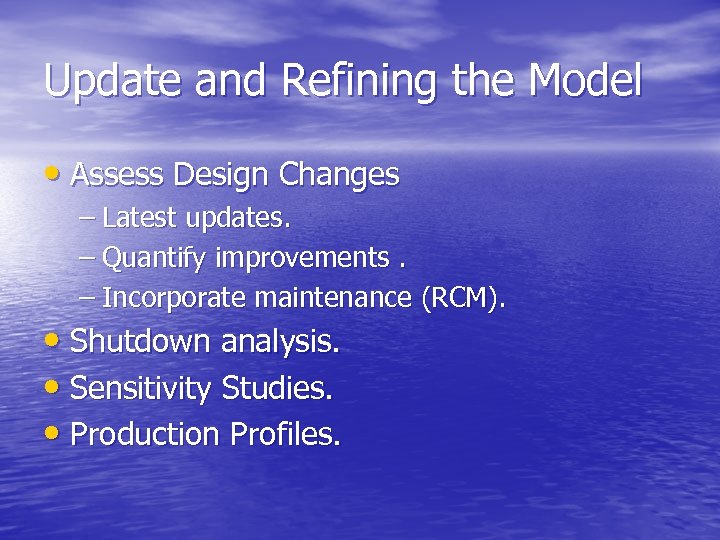 Update and Refining the Model

• Assess Design Changes
– Latest updates.
– Quantify improvements .
– Incorporate maintenance (RCM).
• Shutdown analysis.
• Sensitivity Studies.
• Production Profiles.